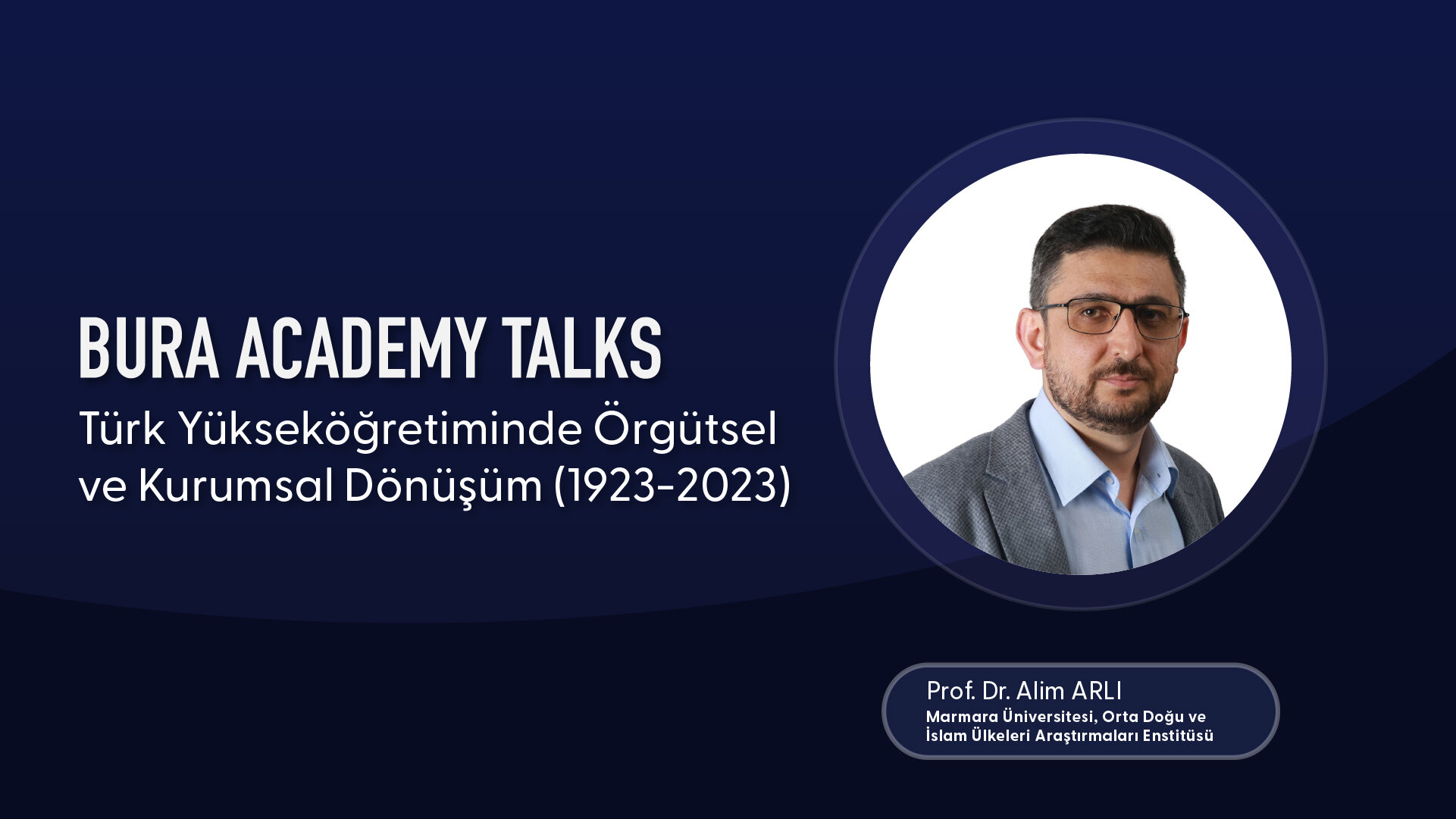 BURA ACADEMY TALKS

Türk Yükseköğretiminde Örgütsel ve Kurumsal Dönüşüm (1923-2023)

Prof. Dr. Alim ARLI

Marmara Üniversitesi, Orta Doğu ve İslam Ülkeleri Araştırmaları Enstitüsü